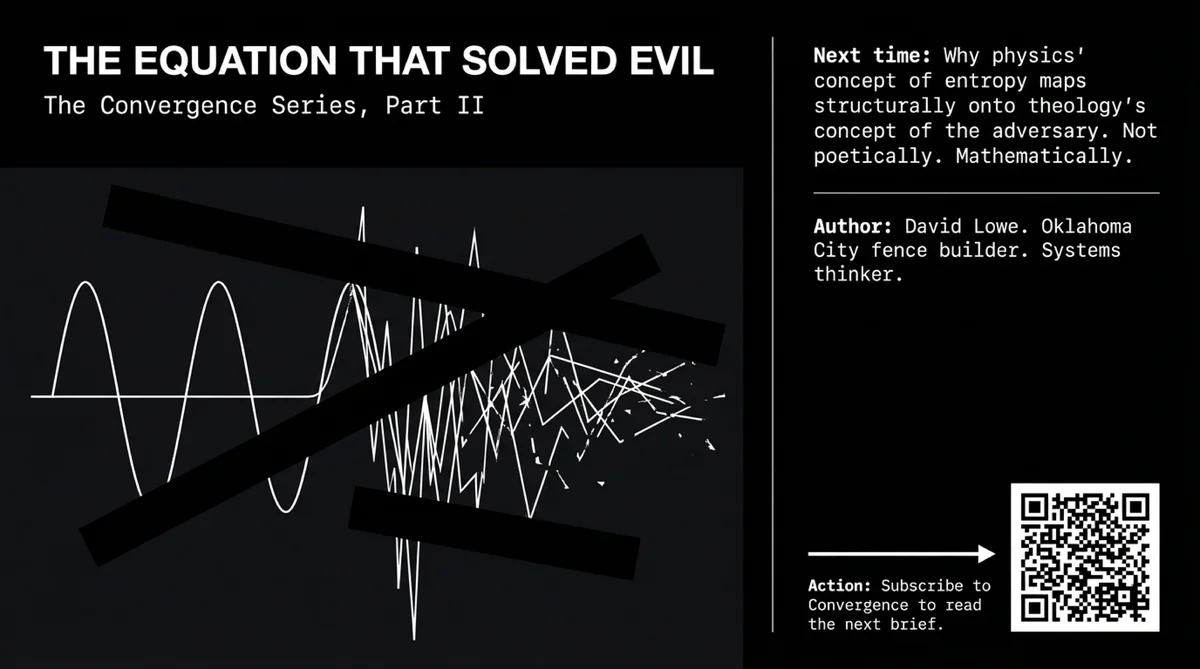 THE EQUATION THAT SOLVED EVIL

The Convergence Series, Part II

Next time: Why physics' concept of entropy maps structurally onto theology's concept of the adversary. Not poetically. Mathematically.

Author: David Lowe. Oklahoma City fence builder. Systems thinker.

Action: Subscribe to Convergence to read the next brief.